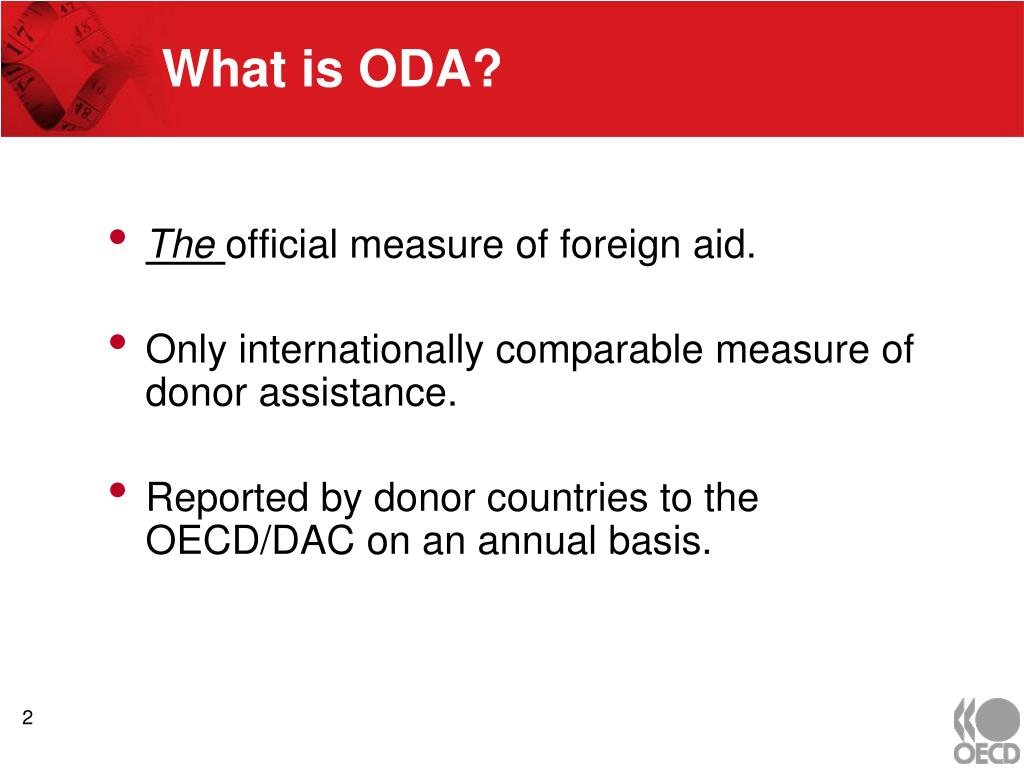 What is ODA?

• The official measure of foreign aid.

• Only internationally comparable measure of donor assistance.

• Reported by donor countries to the OECD/DAC on an annual basis.

2

OECD